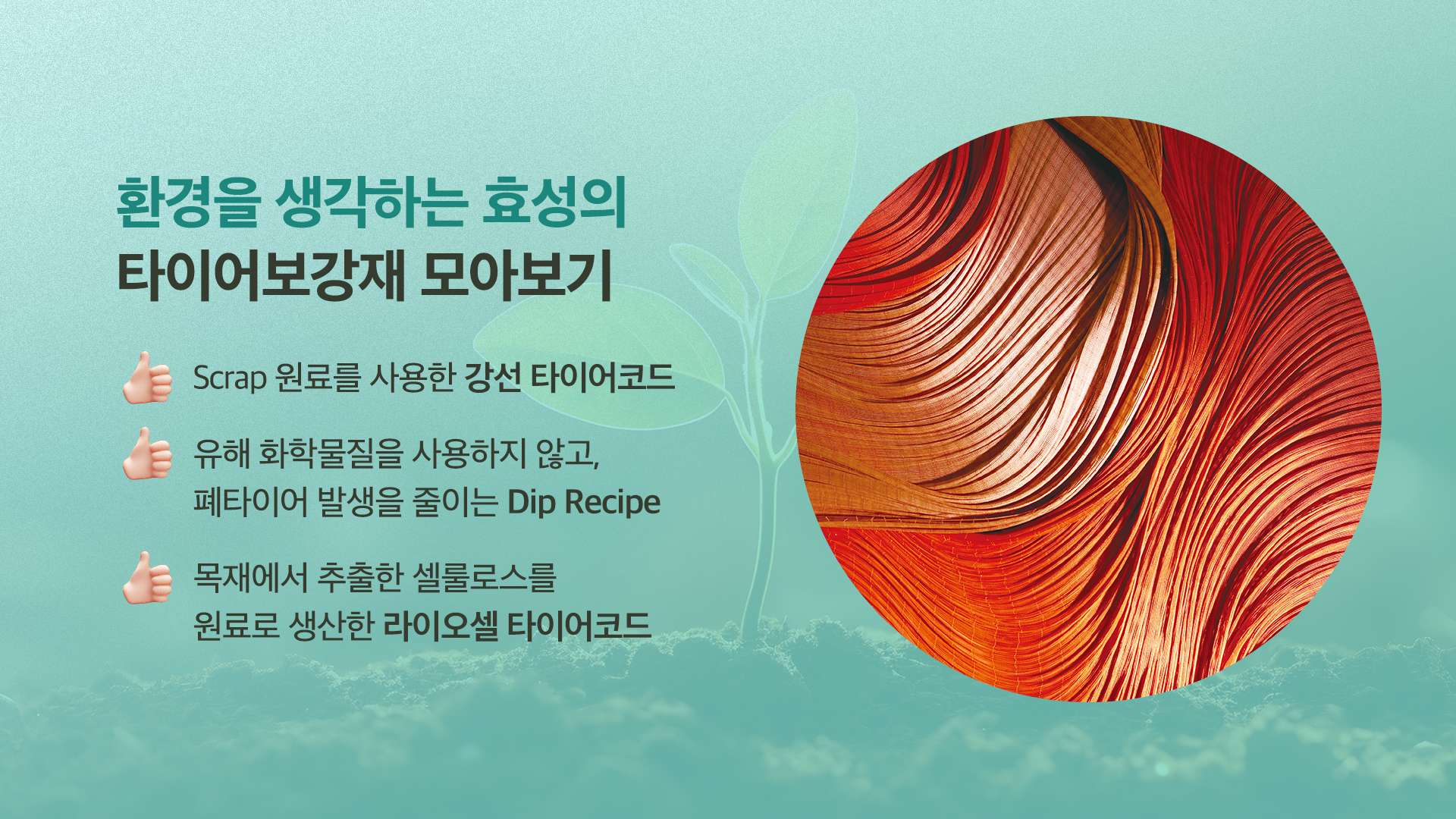 환경을 생각하는 효성의
타이어보강재 모아보기

Scrap 원료를 사용한 강선 타이어코드

유해 화학물질을 사용하지 않고,
폐타이어 발생을 줄이는 Dip Recipe

목재에서 추출한 셀룰로스를
원료로 생산한 라이오셀 타이어코드